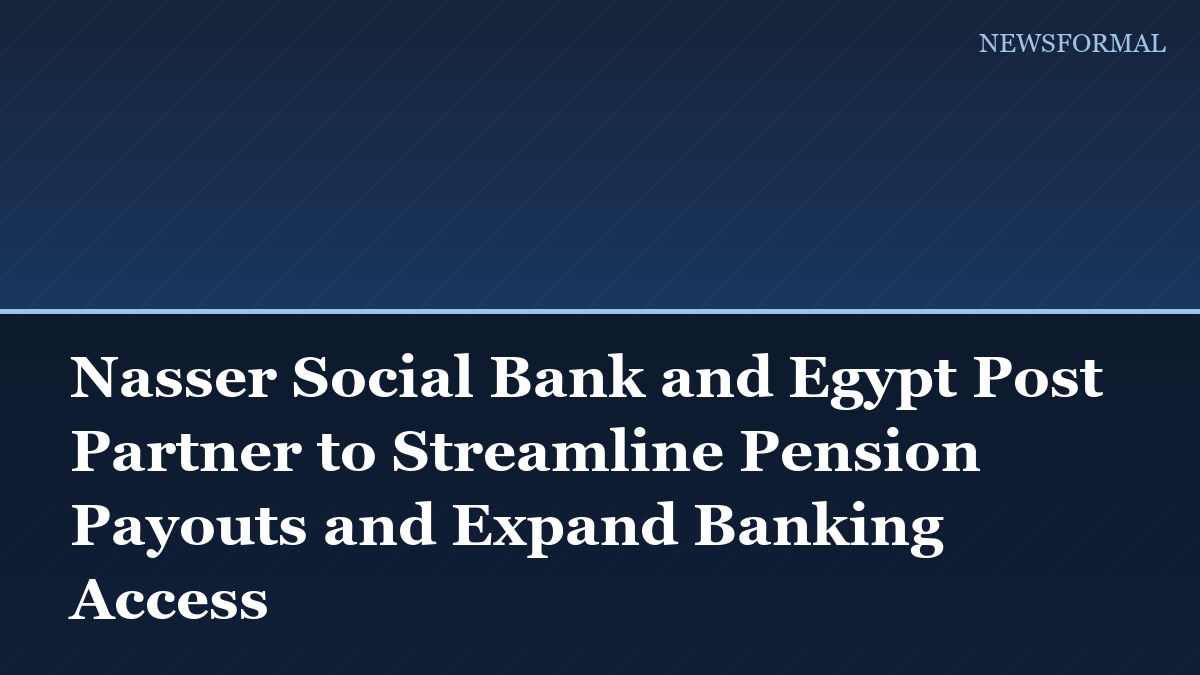 NEWSFORMAL

Nasser Social Bank and Egypt Post Partner to Streamline Pension Payouts and Expand Banking Access